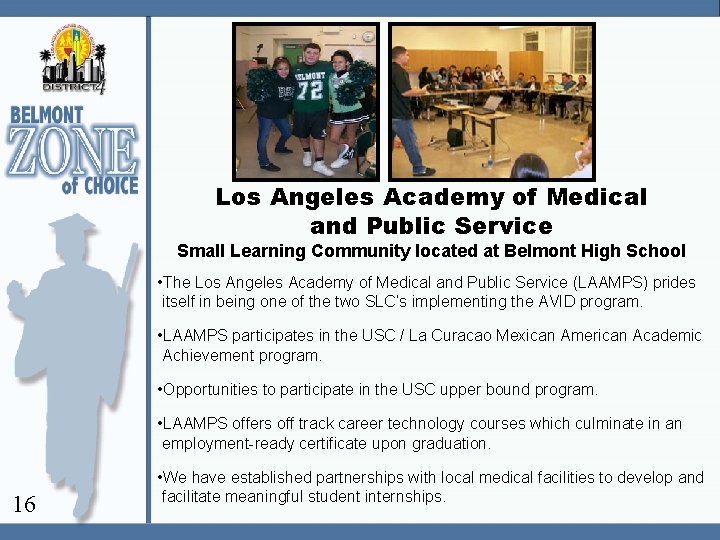 DISTRICT 4

BELMONT
ZONE
of CHOICE

BELMONT
72

Los Angeles Academy of Medical and Public Service
Small Learning Community located at Belmont High School

•The Los Angeles Academy of Medical and Public Service (LAAMPS) prides itself in being one of the two SLC's implementing the AVID program.

•LAAMPS participates in the USC / La Curacao Mexican American Academic Achievement program.

•Opportunities to participate in the USC upper bound program.

•LAAMPS offers off track career technology courses which culminate in an employment-ready certificate upon graduation.

•We have established partnerships with local medical facilities to develop and facilitate meaningful student internships.

16